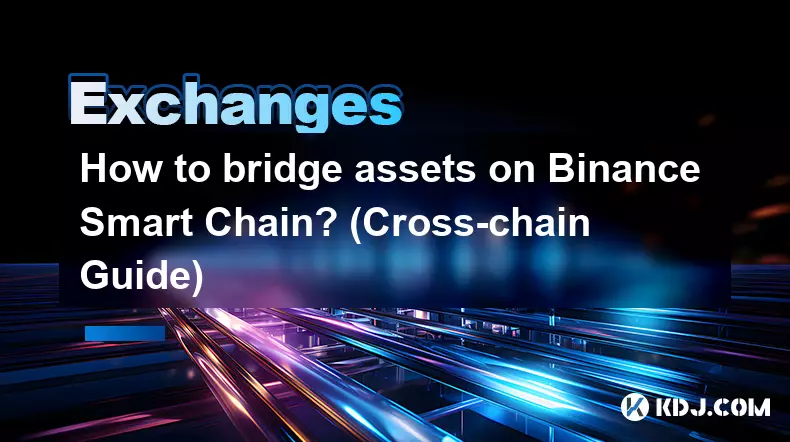 Exchanges

How to bridge assets on Binance Smart Chain? (Cross-chain Guide)

KDJ.COM